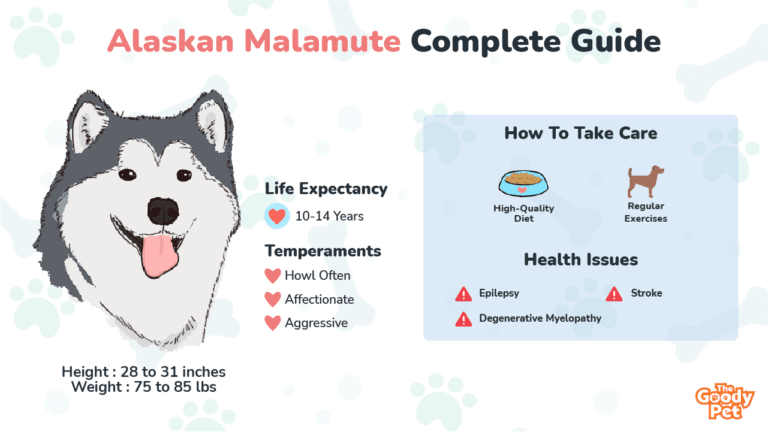 Alaskan Malamute Complete Guide

Life Expectancy

10-14 Years

Temperaments

Howl Often

Affectionate

Aggressive

Height : 28 to 31 inches
Weight : 75 to 85 lbs

How To Take Care

High-Quality Diet

Regular Exercises

Health Issues

Epilepsy

Stroke

Degenerative Myelopathy

The Goody Pet